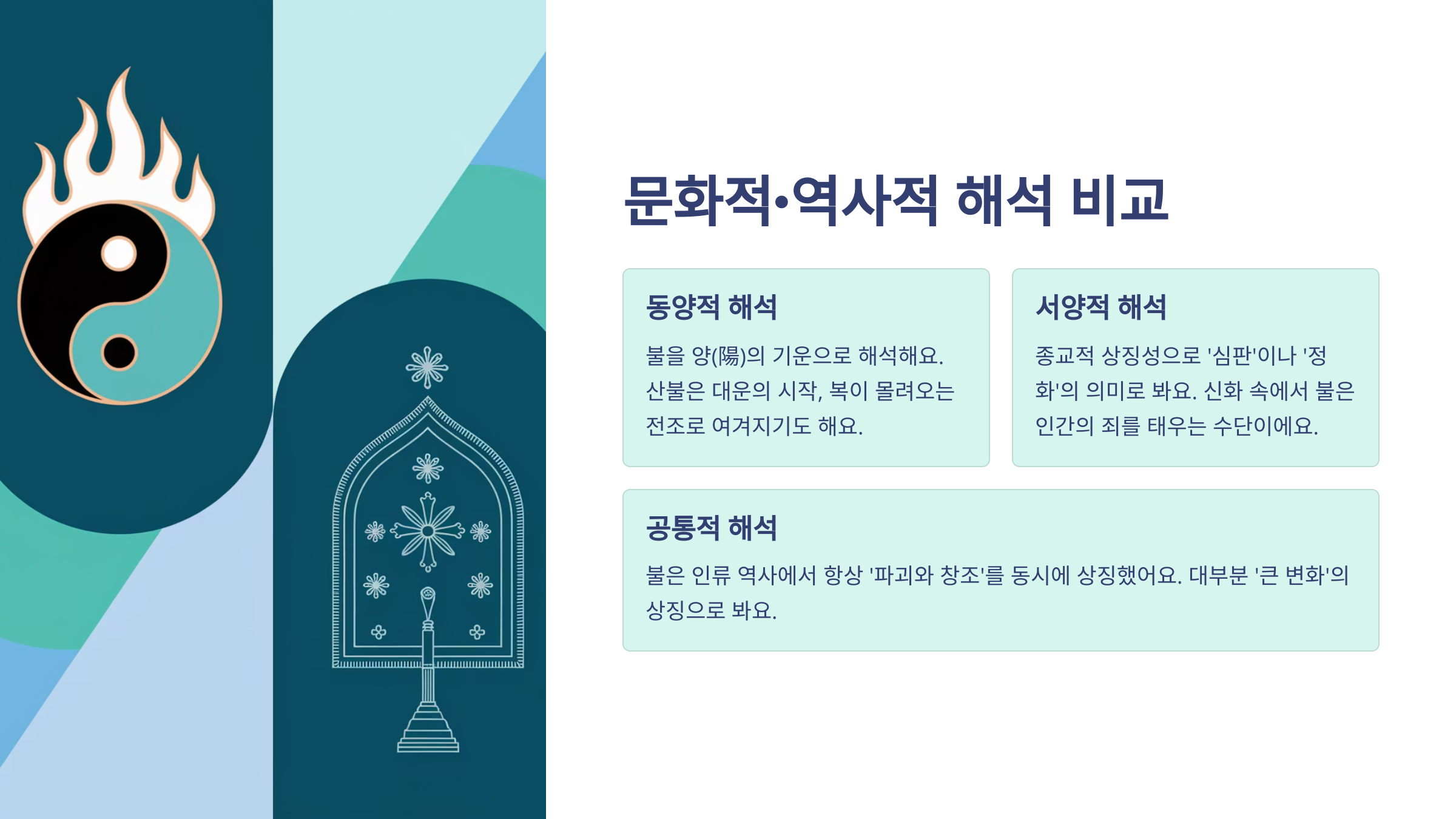 문화적·역사적 해석 비교

동양적 해석

불을 양(陽)의 기운으로 해석해요. 산불은 대운의 시작, 복이 몰려오는 전조로 여겨지기도 해요.

서양적 해석

종교적 상징성으로 '심판'이나 '정화'의 의미로 봐요. 신화 속에서 불은 인간의 죄를 태우는 수단이에요.

공통적 해석

불은 인류 역사에서 항상 '파괴와 창조'를 동시에 상징했어요. 대부분 '큰 변화'의 상징으로 봐요.